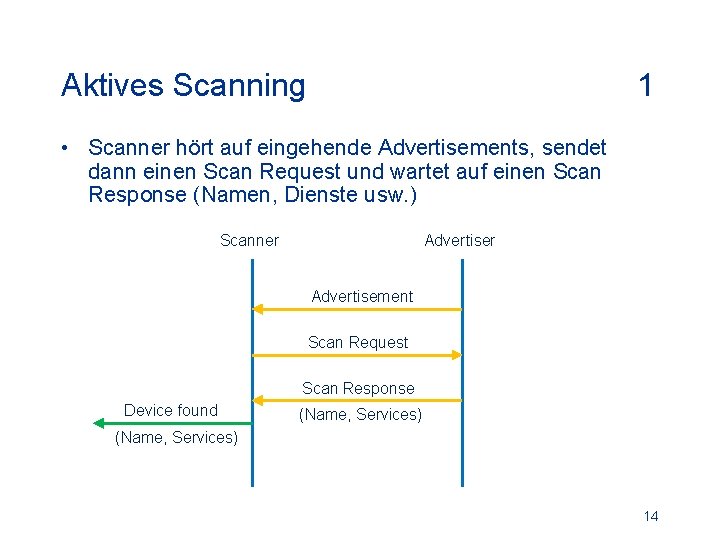 Aktives Scanning 1

• Scanner hört auf eingehende Advertisements, sendet dann einen Scan Request und wartet auf einen Scan Response (Namen, Dienste usw.)

Scanner

Advertiser

Advertisement

Scan Request

Scan Response

(Name, Services)

Device found

(Name, Services)

14